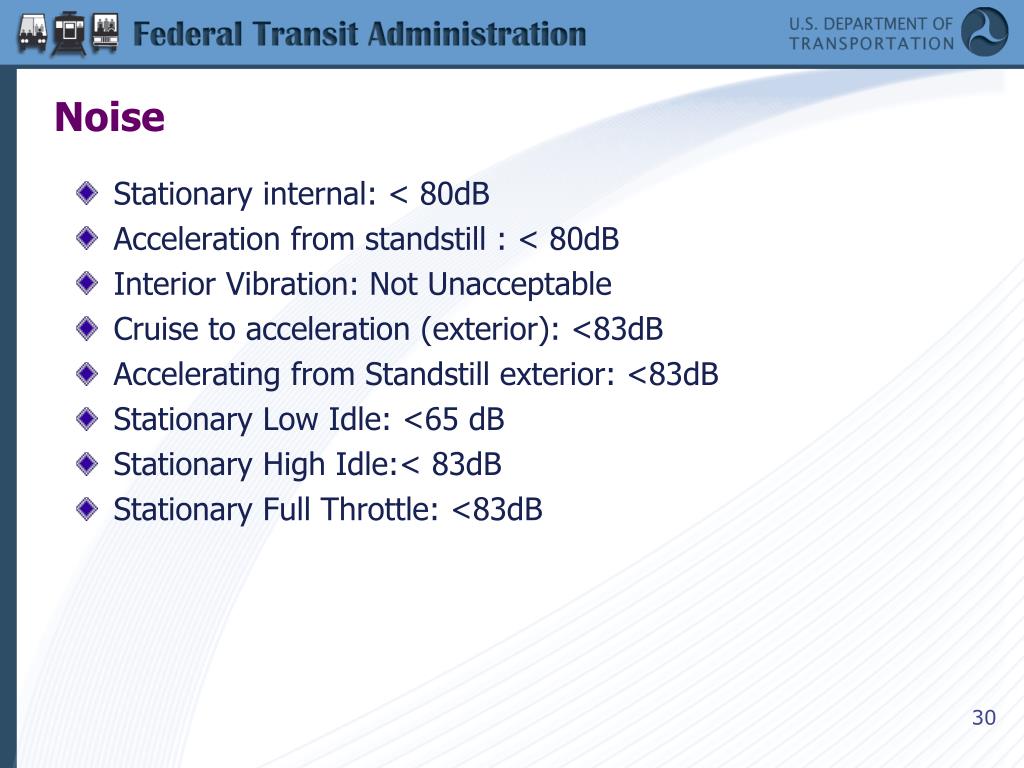 Federal Transit Administration

U.S. DEPARTMENT OF TRANSPORTATION

Noise

Stationary internal: < 80dB
Acceleration from standstill : < 80dB
Interior Vibration: Not Unacceptable
Cruise to acceleration (exterior): <83dB
Accelerating from Standstill exterior: <83dB
Stationary Low Idle: <65 dB
Stationary High Idle:< 83dB
Stationary Full Throttle: <83dB

30